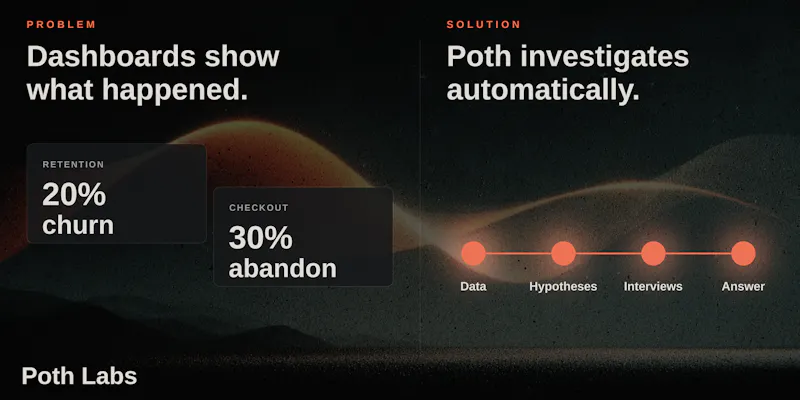 PROBLEM

Dashboards show what happened.

RETENTION

20% churn

CHECKOUT

30% abandon

SOLUTION

Poth investigates automatically.

Data

Hypotheses

Interviews

Answer

Poth Labs